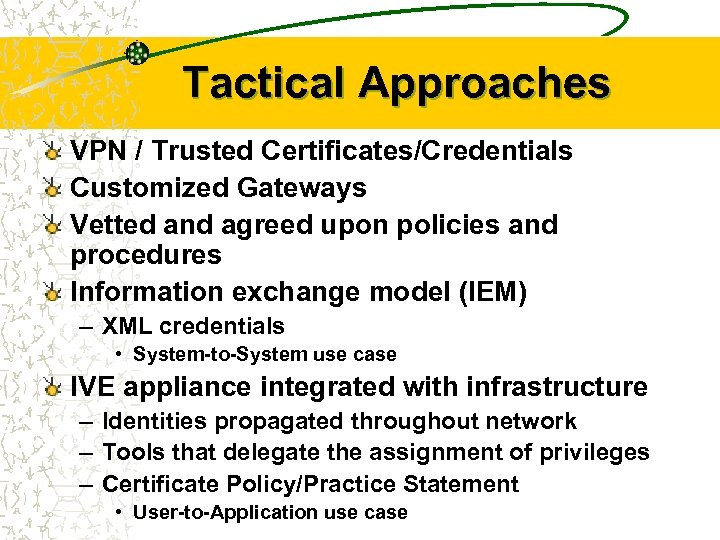 Tactical Approaches

VPN / Trusted Certificates/Credentials
Customized Gateways
Vetted and agreed upon policies and procedures
Information exchange model (IEM)
– XML credentials
• System-to-System use case
IVE appliance integrated with infrastructure
– Identities propagated throughout network
– Tools that delegate the assignment of privileges
– Certificate Policy/Practice Statement
• User-to-Application use case